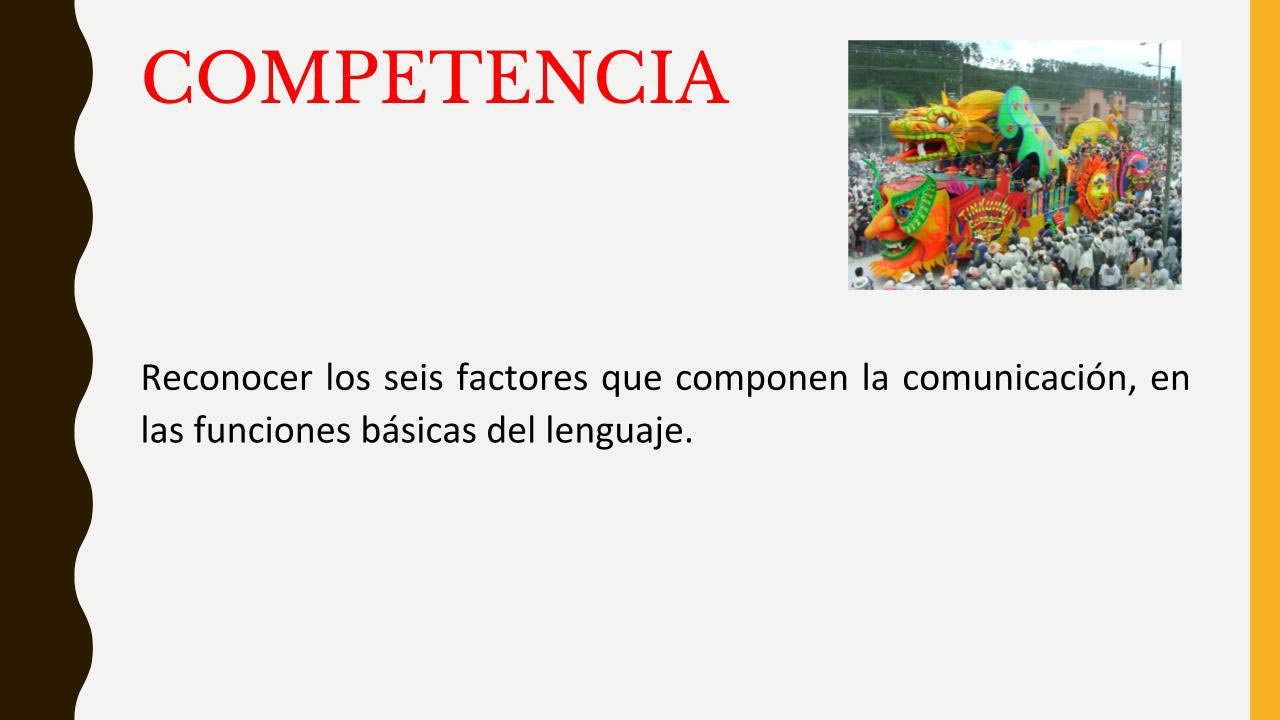 COMPETENCIA

Reconocer los seis factores que componen la comunicación, en las funciones básicas del lenguaje.